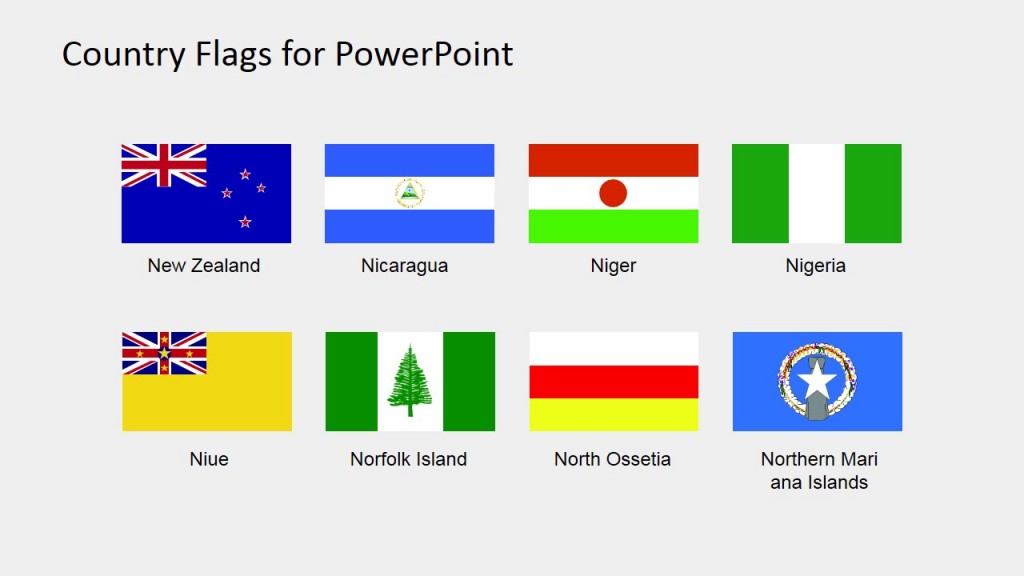 Country Flags for PowerPoint

New Zealand

Nicaragua

Niger

Nigeria

Niue

Norfolk Island

North Ossetia

Northern Mari
ana Islands